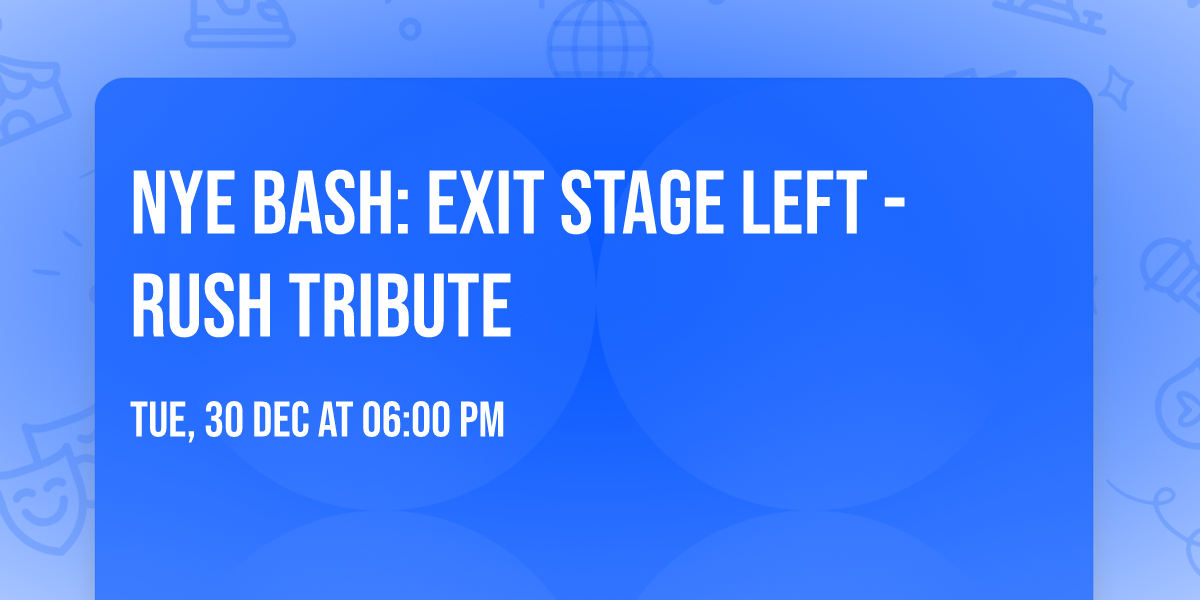 NYE BASH: EXIT STAGE LEFT - RUSH TRIBUTE

TUE, 30 DEC AT 06:00 PM